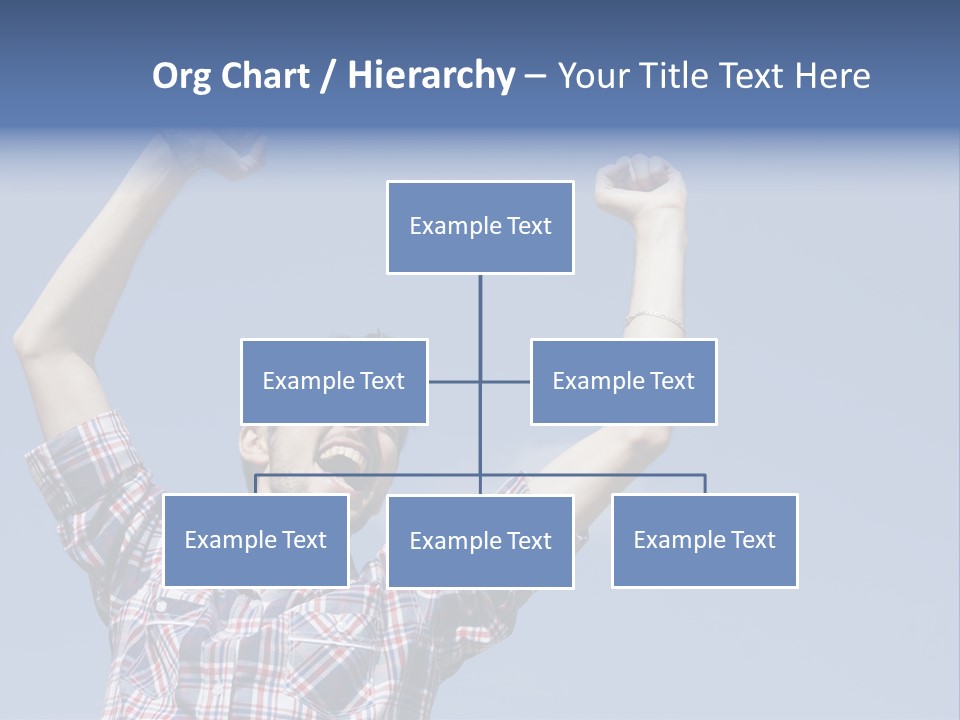 Org Chart / Hierarchy – Your Title Text Here

Example Text

Example Text

Example Text

Example Text

Example Text

Example Text